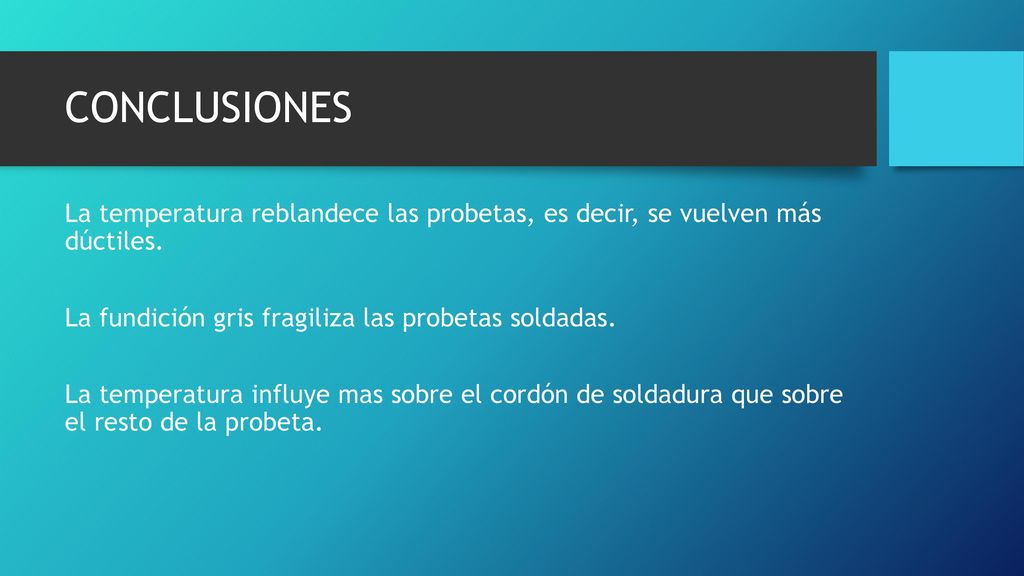 CONCLUSIONES

La temperatura reblandece las probetas, es decir, se vuelven más dúctiles.

La fundición gris fragiliza las probetas soldadas.

La temperatura influye mas sobre el cordón de soldadura que sobre el resto de la probeta.